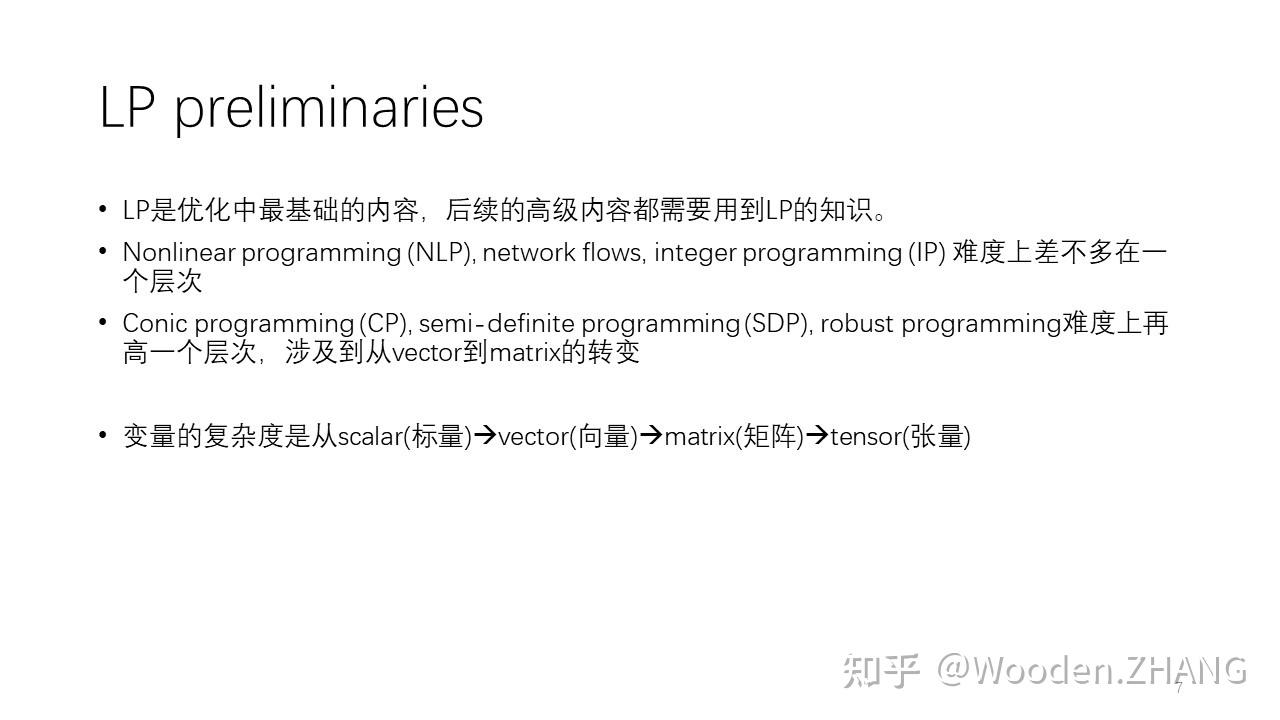 LP preliminaries

• LP是优化中最基础的内容，后续的高级内容都需要用到LP的知识。

• Nonlinear programming (NLP), network flows, integer programming (IP) 难度上差不多在一个层次

• Conic programming (CP), semi-definite programming (SDP), robust programming难度上再高一个层次，涉及到从vector到matrix的转变

• 变量的复杂度是从scalar(标量)→vector(向量)→matrix(矩阵)→tensor(张量)

知乎 @Wooden.ZHANG

7